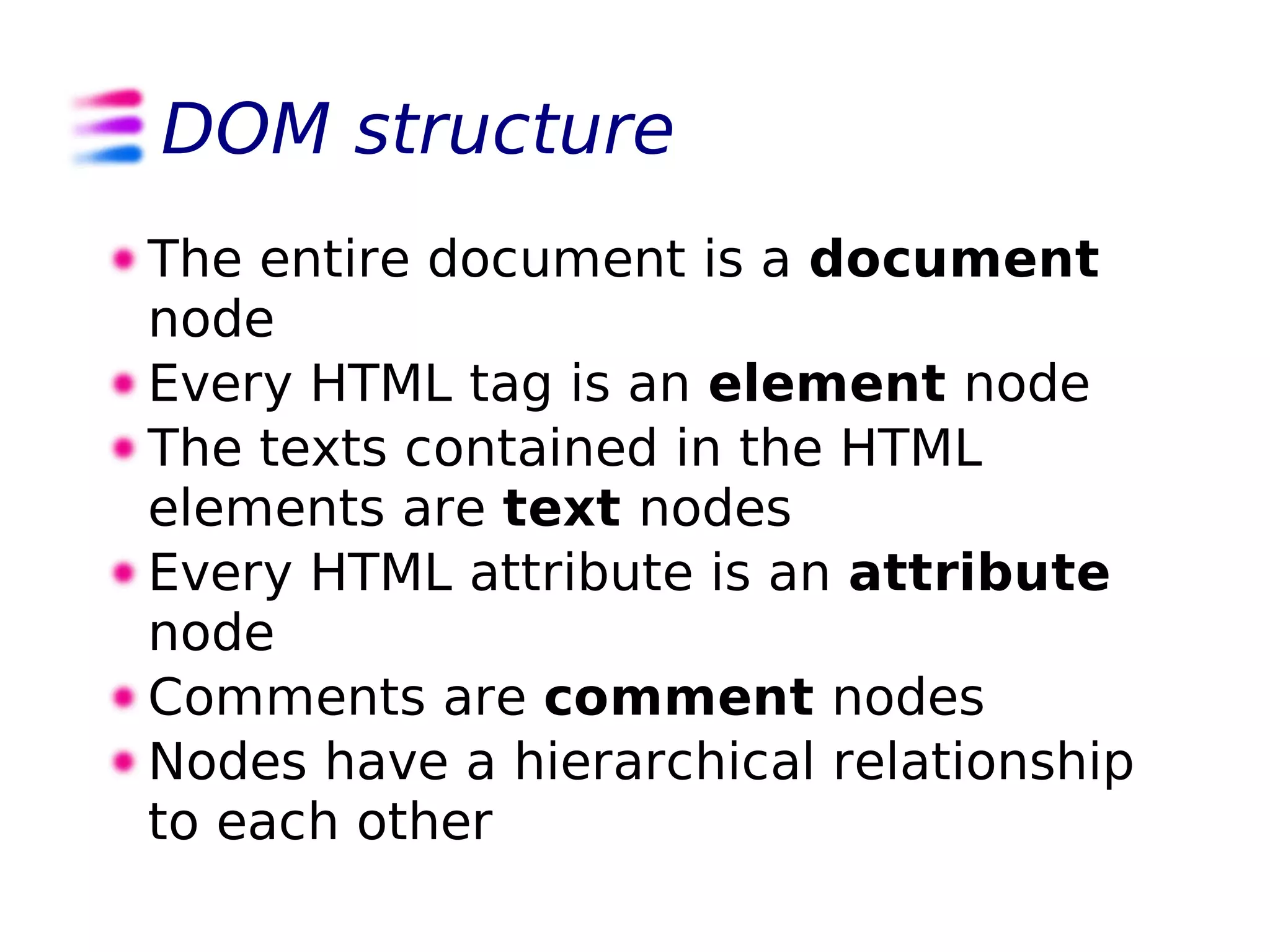 DOM structure

- The entire document is a **document** node
- Every HTML tag is an **element** node
- The texts contained in the HTML elements are **text** nodes
- Every HTML attribute is an **attribute** node
- Comments are **comment** nodes
- Nodes have a hierarchical relationship to each other